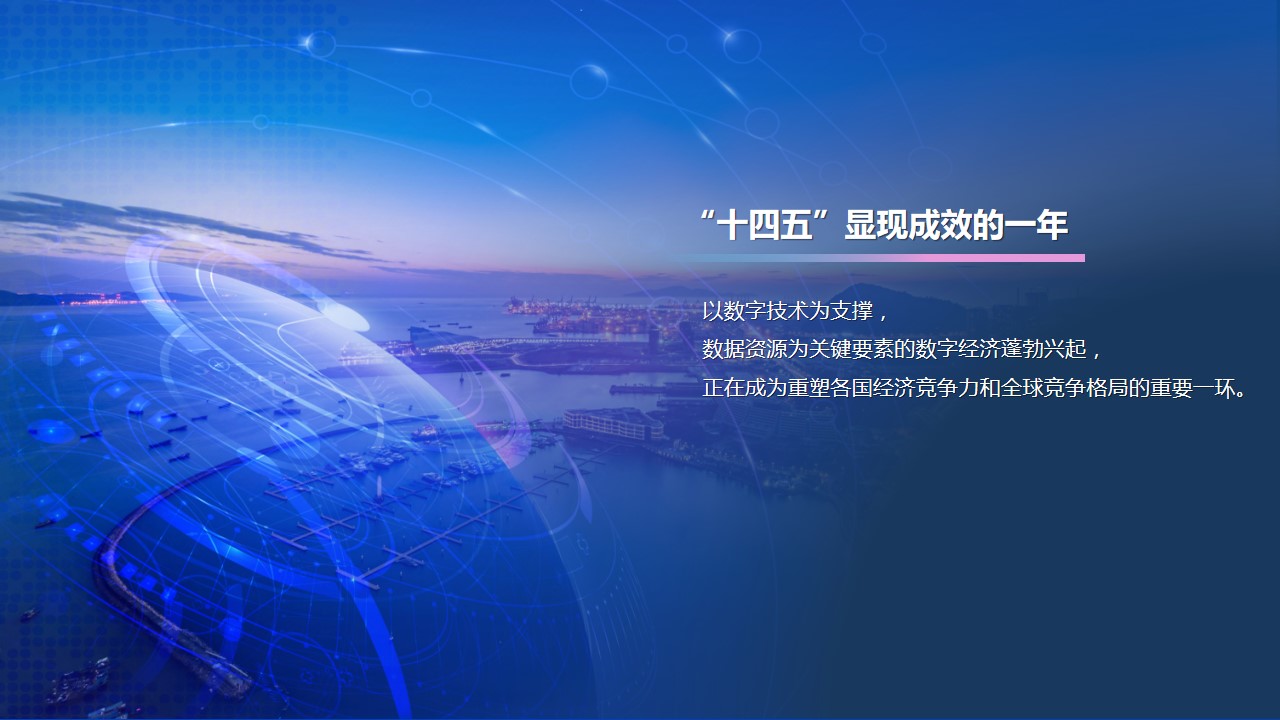 “十四五”显现成效的一年

以数字技术为支撑，
数据资源为关键要素的数字经济蓬勃兴起，
正在成为重塑各国经济竞争力和全球竞争格局的重要一环。